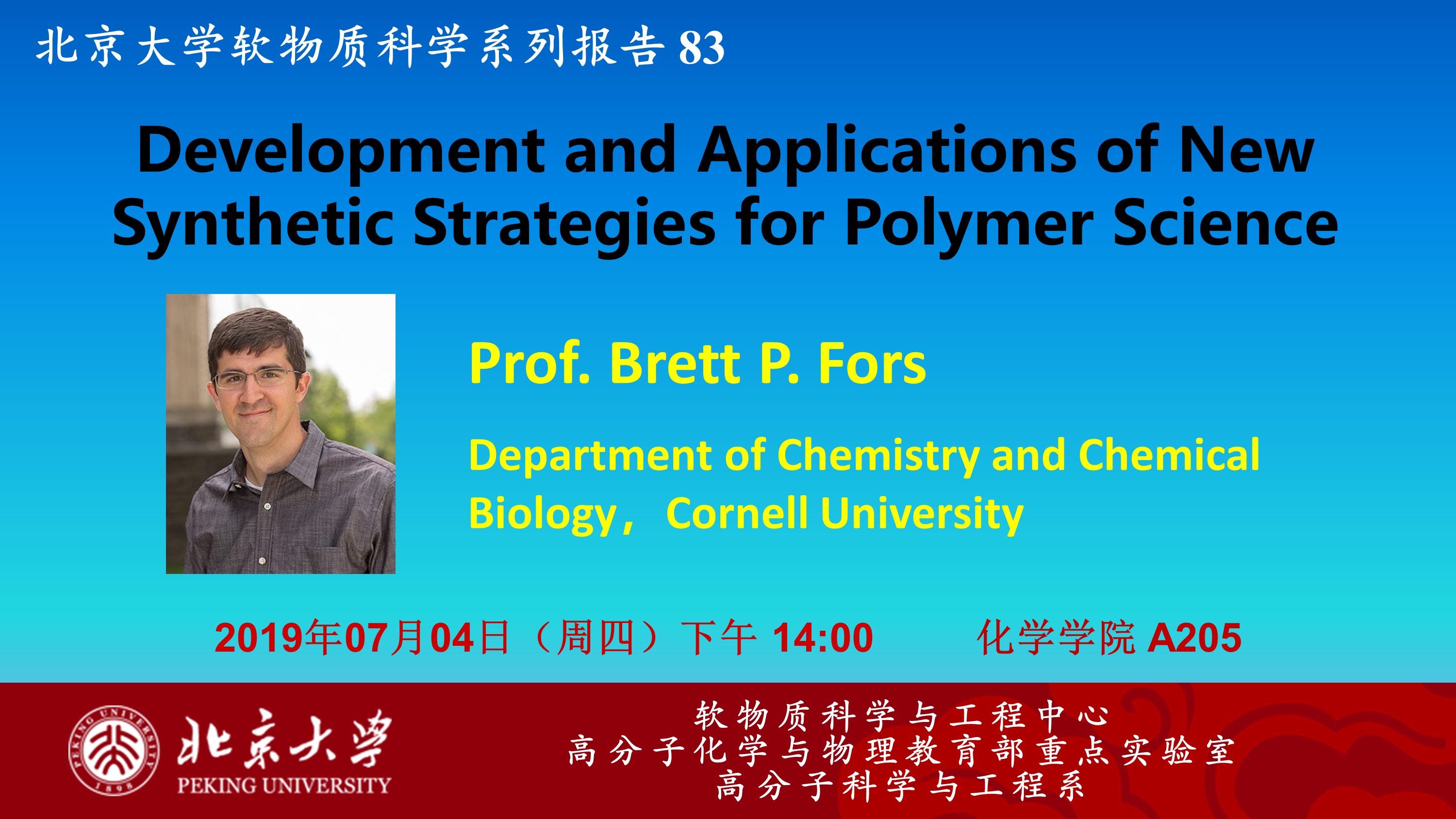 北京大学软物质科学系列报告 83

Development and Applications of New Synthetic Strategies for Polymer Science

Prof. Brett P. Fors

Department of Chemistry and Chemical Biology, Cornell University

2019年07月04日（周四）下午 14:00　　化学学院 A205

PEKING UNIVERSITY 1898

北京大学
PEKING UNIVERSITY

软物质科学与工程中心
高分子化学与物理教育部重点实验室
高分子科学与工程系